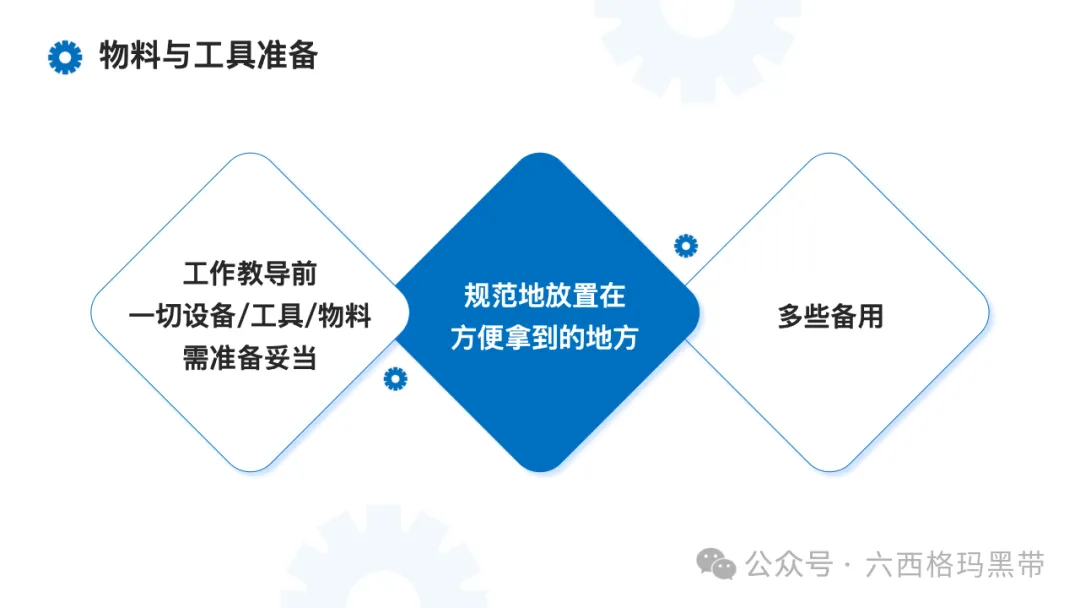 物料与工具准备

工作教导前
一切设备/工具/物料
需准备妥当

规范地放置在
方便拿到的地方

多些备用

公众号 · 六西格玛黑带